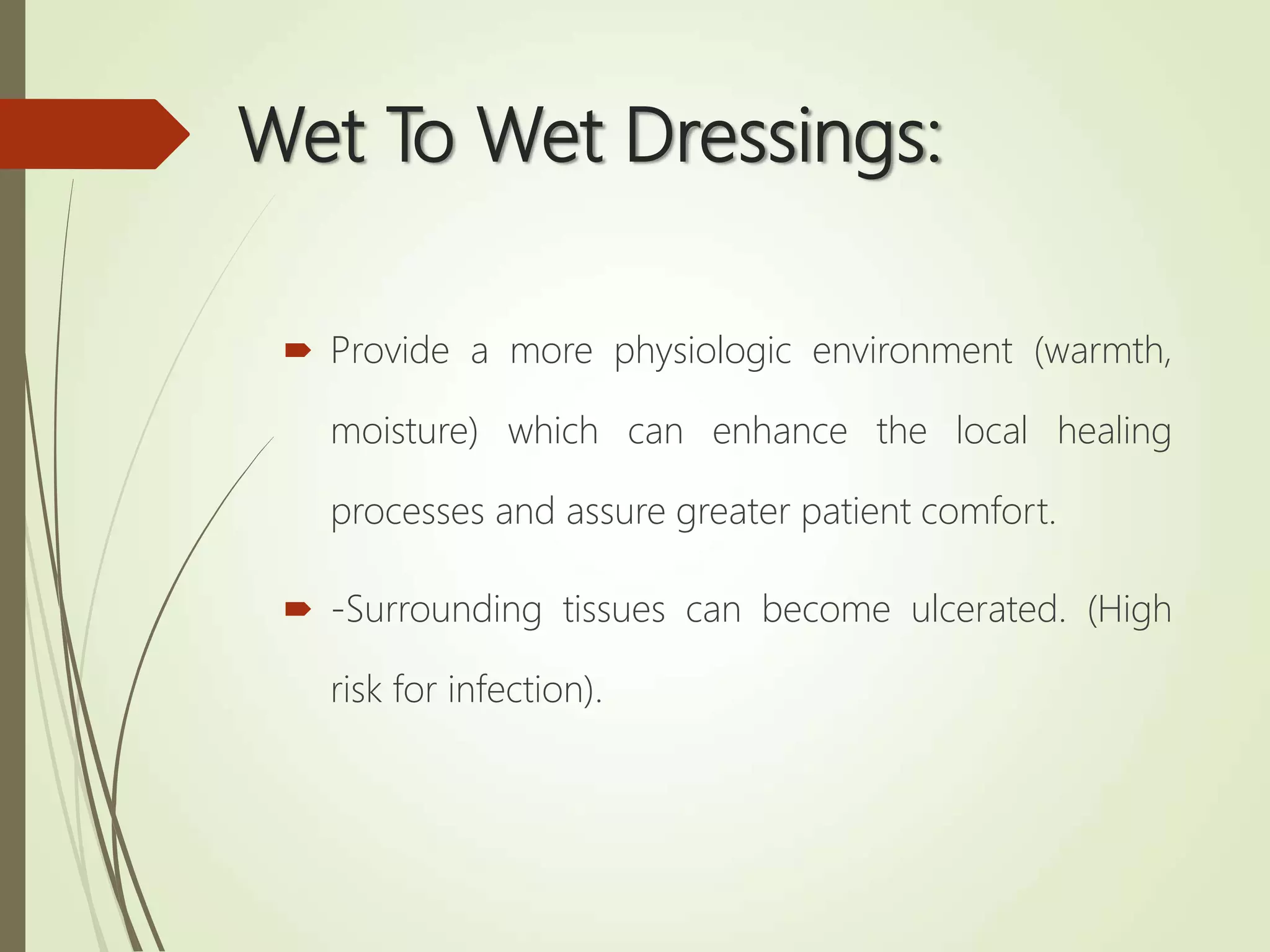 Wet To Wet Dressings:

Provide a more physiologic environment (warmth, moisture) which can enhance the local healing processes and assure greater patient comfort.

-Surrounding tissues can become ulcerated. (High risk for infection).